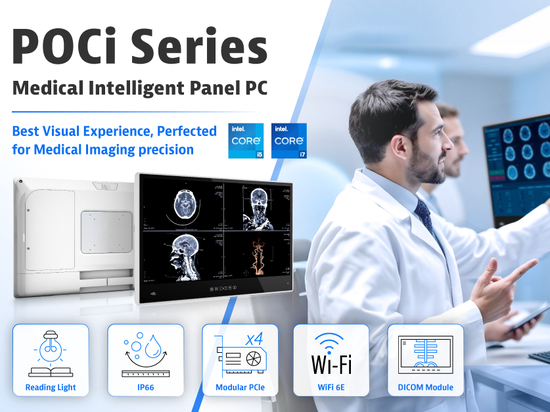 POCi Series
Medical Intelligent Panel PC

Best Visual Experience, Perfected for Medical Imaging precision

intel. CORE i5
intel. CORE i7

Reading Light
IP66
x4
Modular PCIe
Wi-Fi
WiFi 6E
DICOM Module